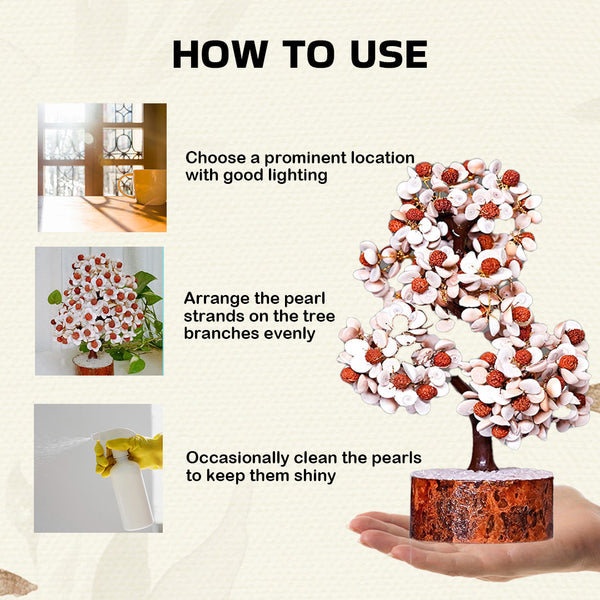 HOW TO USE

Choose a prominent location with good lighting

Arrange the pearl strands on the tree branches evenly

Occasionally clean the pearls to keep them shiny